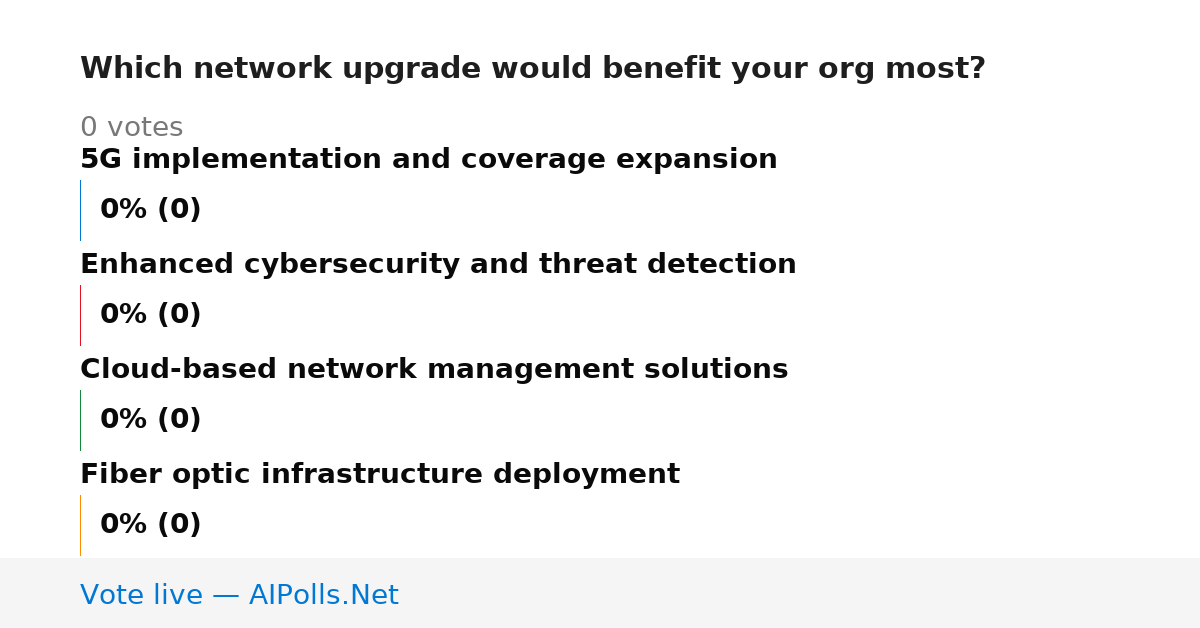 Which network upgrade would benefit your org most?

0 votes

5G implementation and coverage expansion

0% (0)

Enhanced cybersecurity and threat detection

0% (0)

Cloud-based network management solutions

0% (0)

Fiber optic infrastructure deployment

0% (0)

Vote live — AIPolls.Net